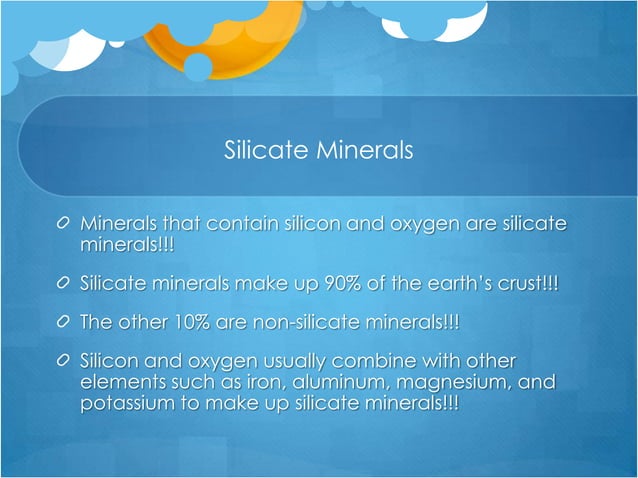 Silicate Minerals

Minerals that contain silicon and oxygen are silicate minerals!!!

Silicate minerals make up 90% of the earth's crust!!!

The other 10% are non-silicate minerals!!!

Silicon and oxygen usually combine with other elements such as iron, aluminum, magnesium, and potassium to make up silicate minerals!!!